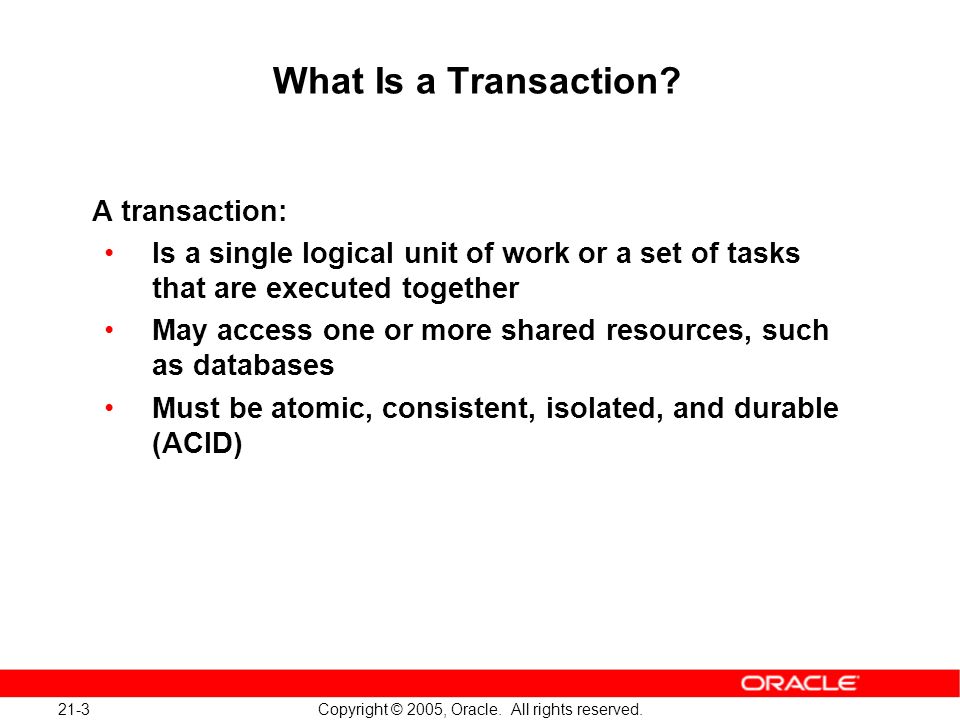 What Is a Transaction?

A transaction:

• Is a single logical unit of work or a set of tasks that are executed together

• May access one or more shared resources, such as databases

• Must be atomic, consistent, isolated, and durable (ACID)

ORACLE

21-3

Copyright © 2005, Oracle. All rights reserved.